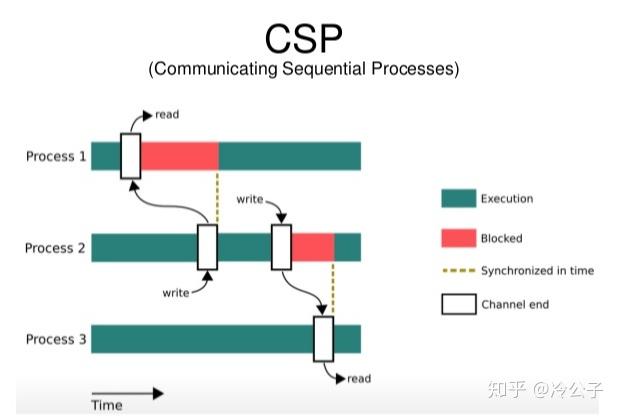 CSP
(Communicating Sequential Processes)

read

Process 1

write

Process 2

write

Process 3

read

Time

Execution

Blocked

Synchronized in time

Channel end

知乎 @冷公子